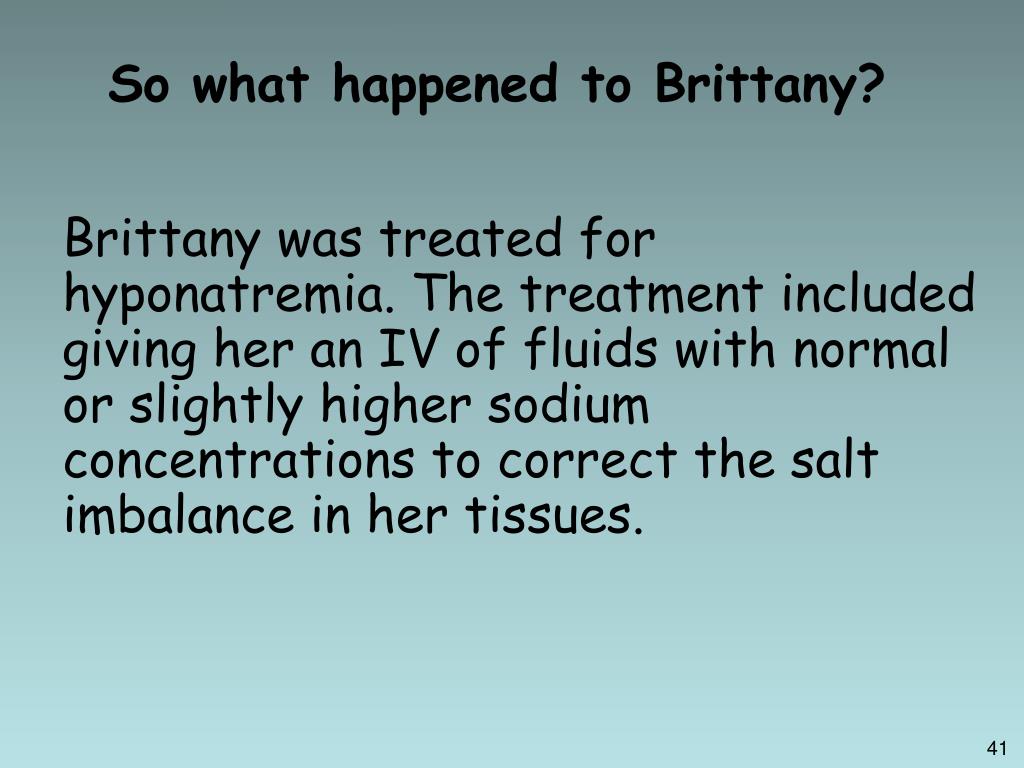 So what happened to Brittany?

Brittany was treated for hyponatremia. The treatment included giving her an IV of fluids with normal or slightly higher sodium concentrations to correct the salt imbalance in her tissues.

41